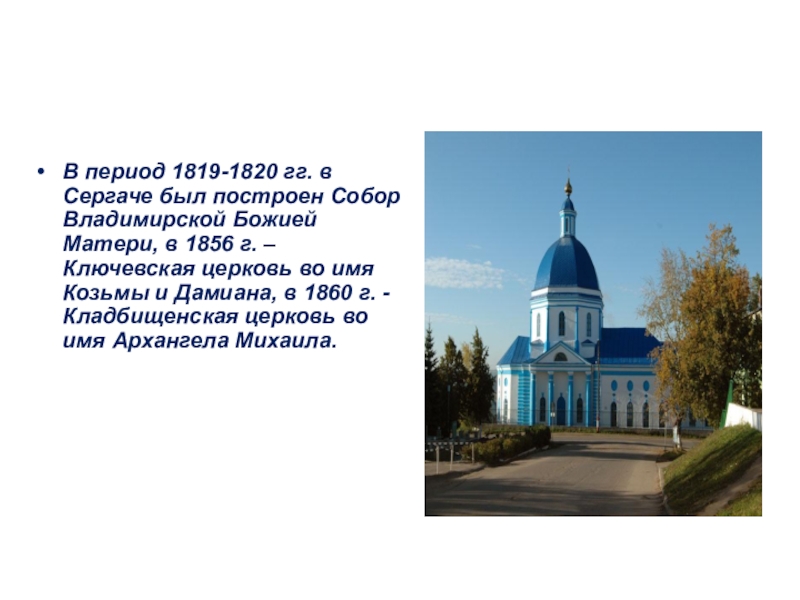 • В период 1819-1820 гг. в Сергаче был построен Собор Владимирской Божией Матери, в 1856 г. – Ключевская церковь во имя Козьмы и Дамиана, в 1860 г. - Кладбищенская церковь во имя Архангела Михаила.